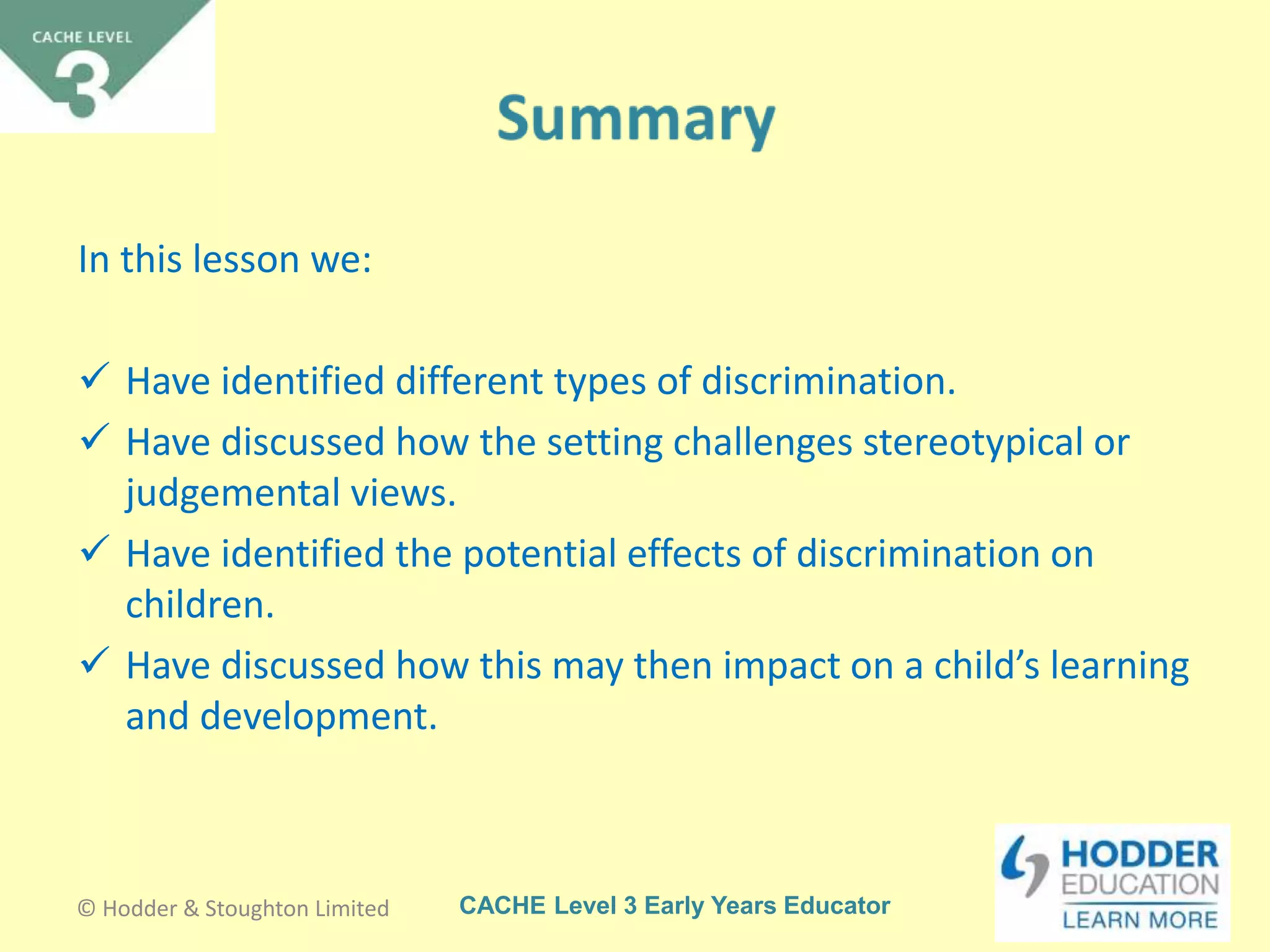 CACHE LEVEL
3

Summary

In this lesson we:

✓ Have identified different types of discrimination.
✓ Have discussed how the setting challenges stereotypical or judgemental views.
✓ Have identified the potential effects of discrimination on children.
✓ Have discussed how this may then impact on a child's learning and development.

© Hodder & Stoughton Limited

CACHE Level 3 Early Years Educator

HODDER EDUCATION
LEARN MORE